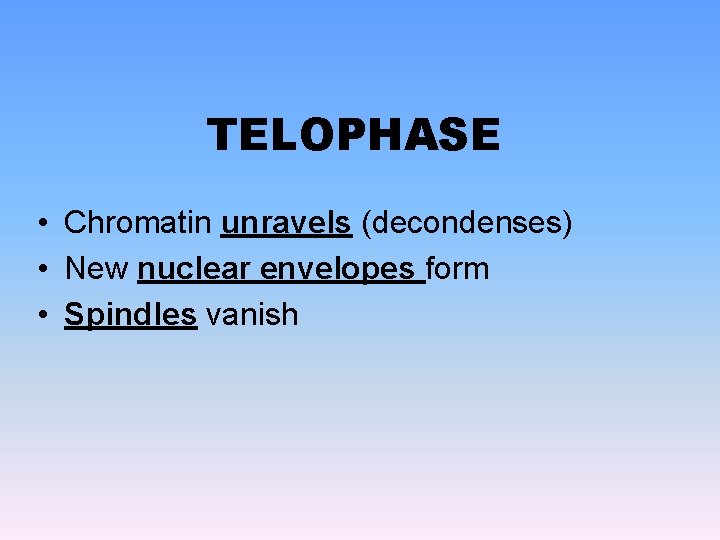 TELOPHASE

• Chromatin unravels (decondenses)
• New nuclear envelopes form
• Spindles vanish